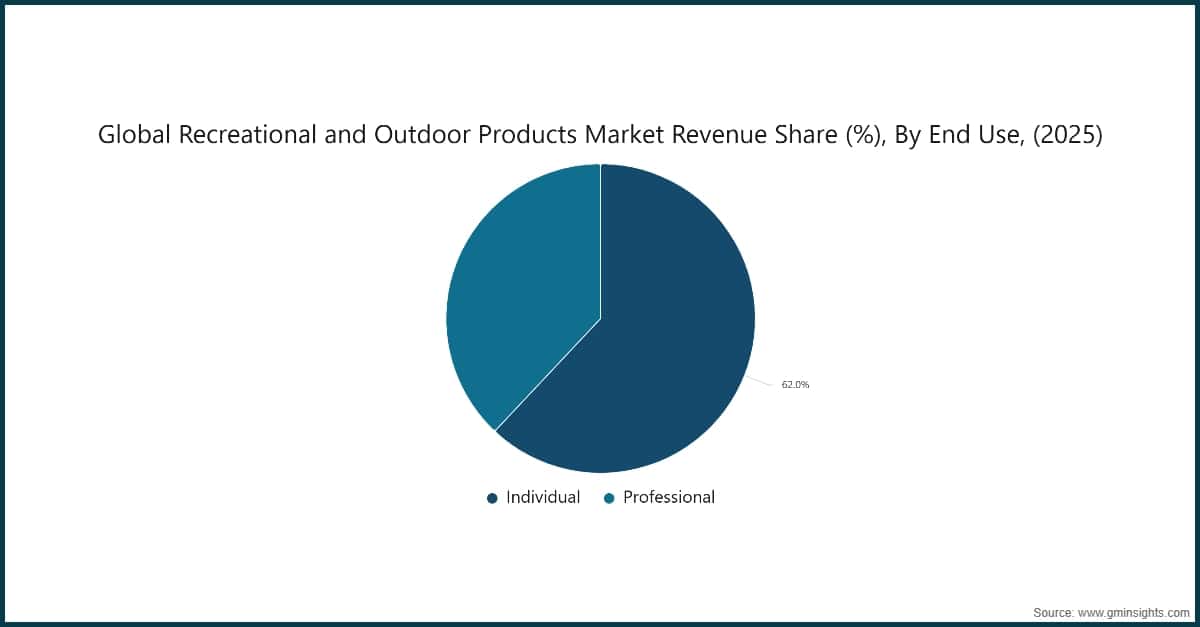 Global Recreational and Outdoor Products Market Revenue Share (%), By End Use, (2025)

62.0%

Individual Professional

Source: www.gminsights.com